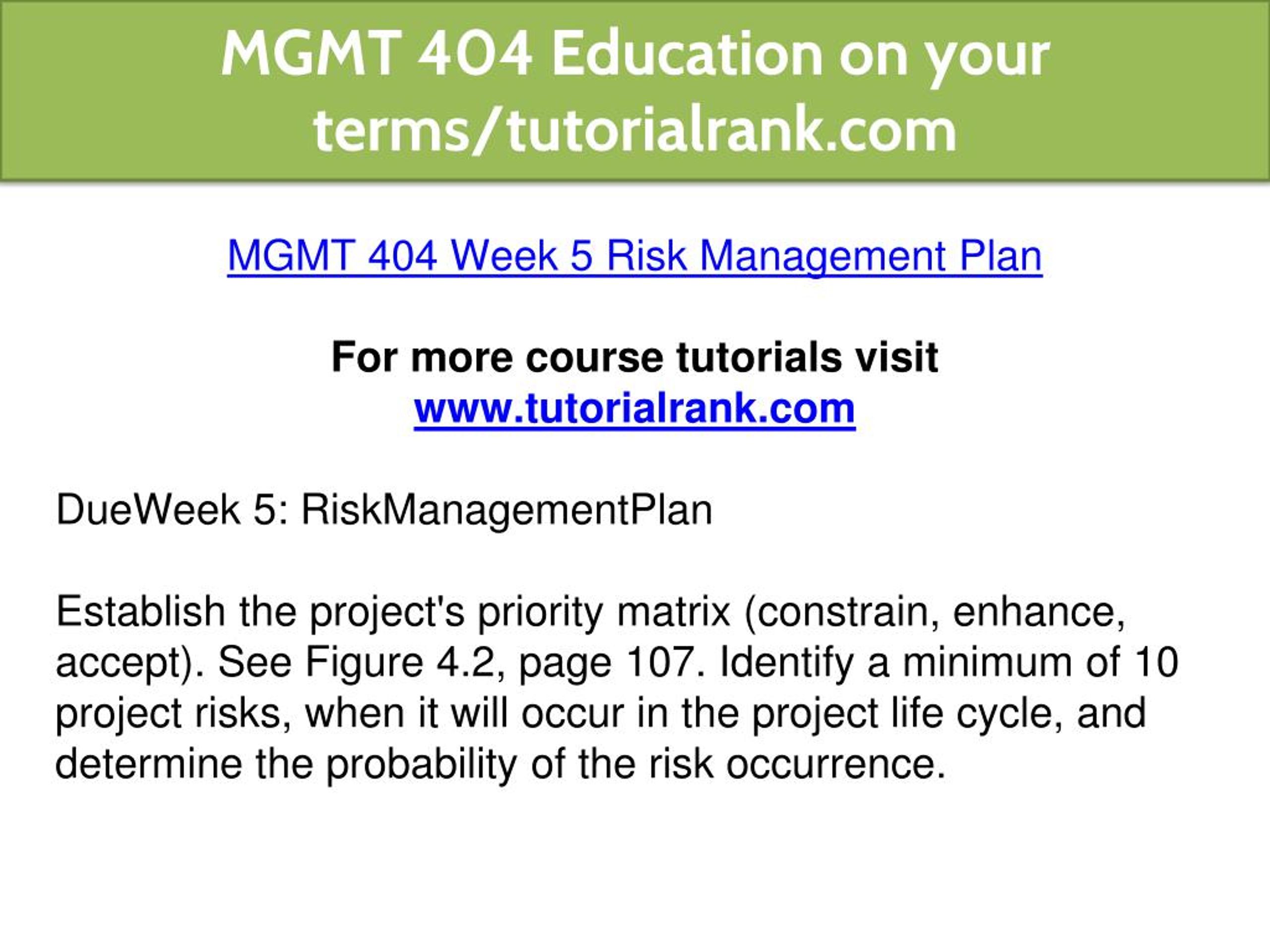 MGMT 404 Education on your terms/tutorialrank.com

MGMT 404 Week 5 Risk Management Plan

For more course tutorials visit
www.tutorialrank.com

DueWeek 5: RiskManagementPlan

Establish the project's priority matrix (constrain, enhance, accept). See Figure 4.2, page 107. Identify a minimum of 10 project risks, when it will occur in the project life cycle, and determine the probability of the risk occurrence.